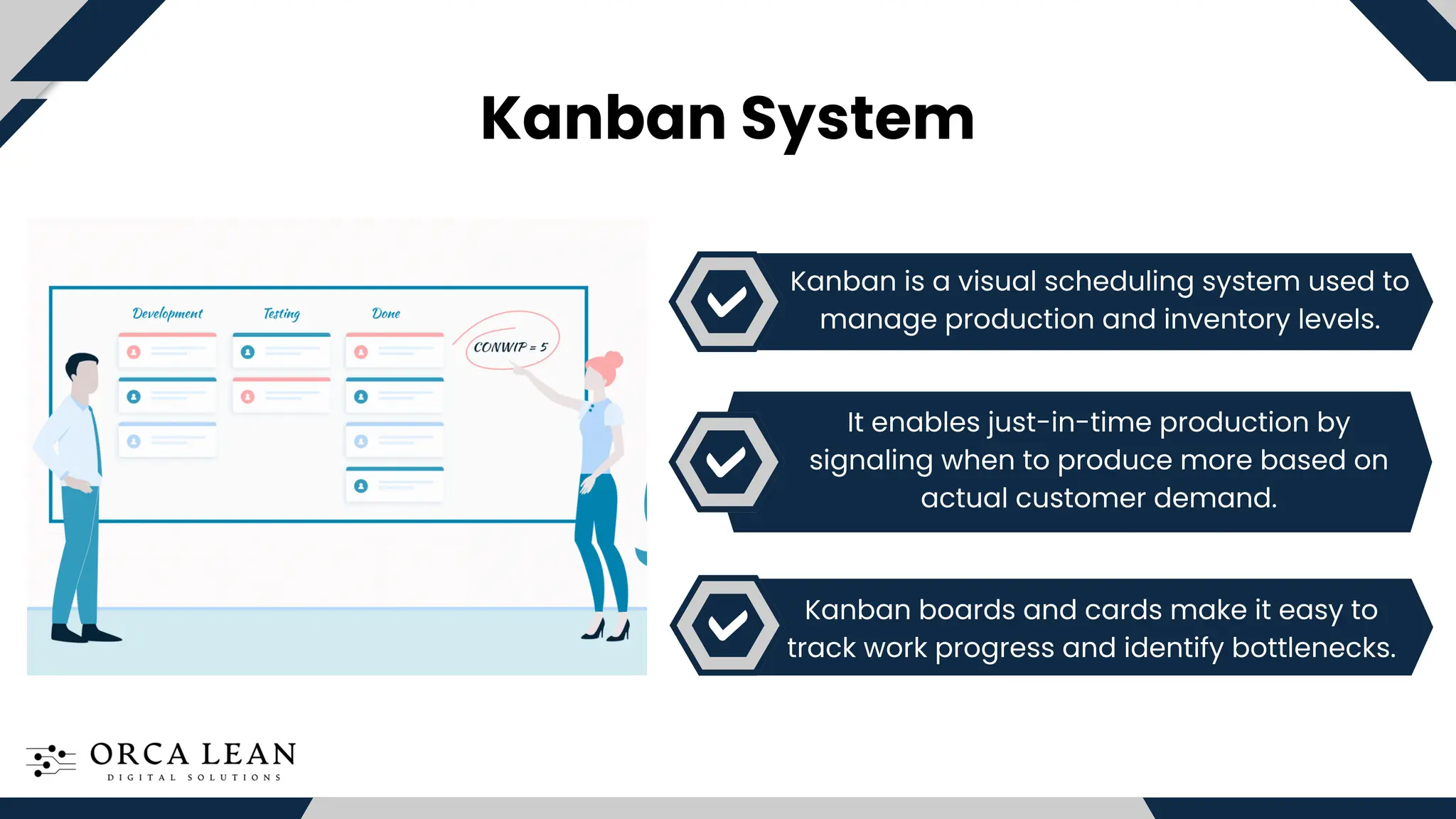 Kanban System

Development

Testing

Done

CONWIP = 5

Kanban is a visual scheduling system used to manage production and inventory levels.

It enables just-in-time production by signaling when to produce more based on actual customer demand.

Kanban boards and cards make it easy to track work progress and identify bottlenecks.

ORCA LEAN
DIGITAL SOLUTIONS